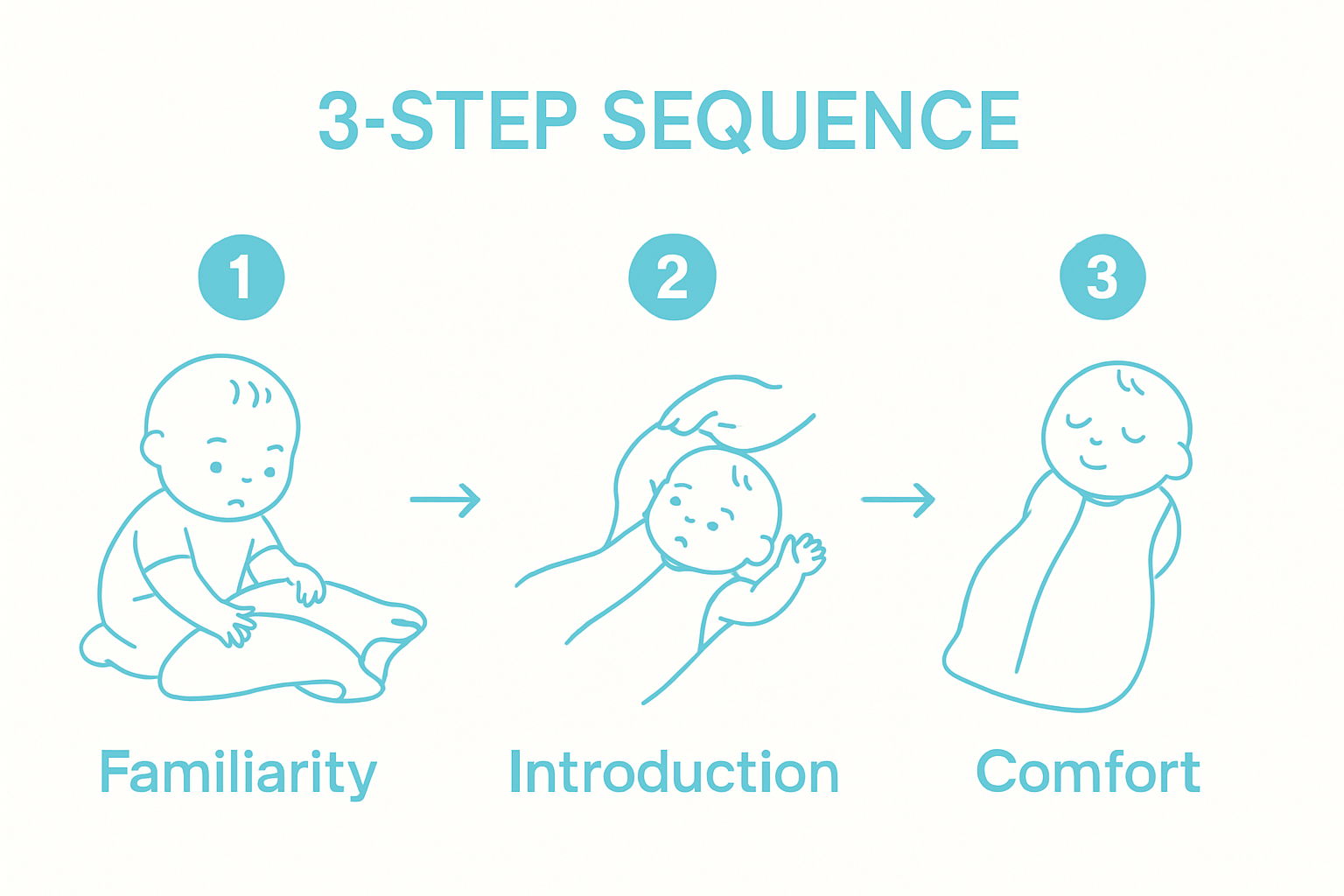 3-STEP SEQUENCE

1

2

3

Familiarity

Introduction

Comfort